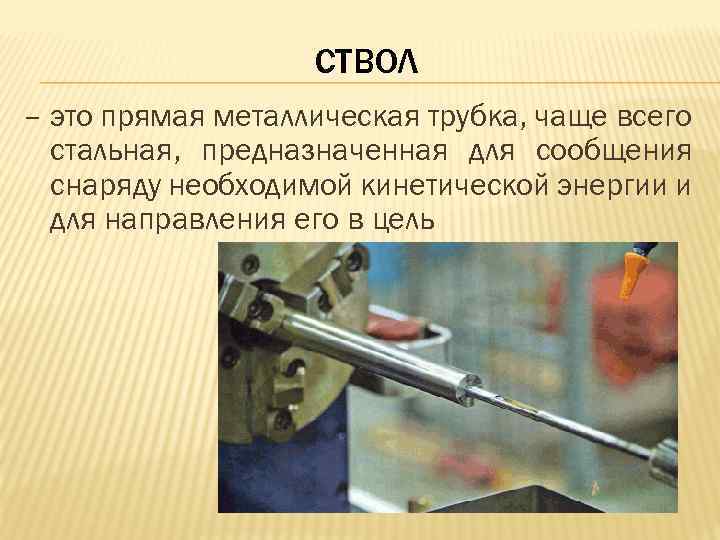 СТВОЛ

– это прямая металлическая трубка, чаще всего стальная, предназначенная для сообщения снаряду необходимой кинетической энергии и для направления его в цель